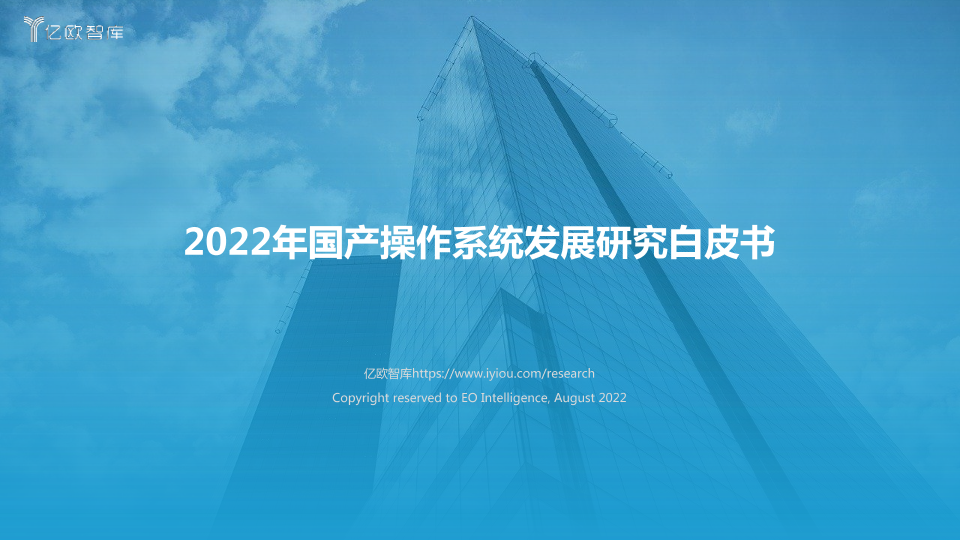 亿欧智库

2022年国产操作系统发展研究白皮书

亿欧智库https://www.iyiou.com/research
Copyright reserved to EO Intelligence, August 2022